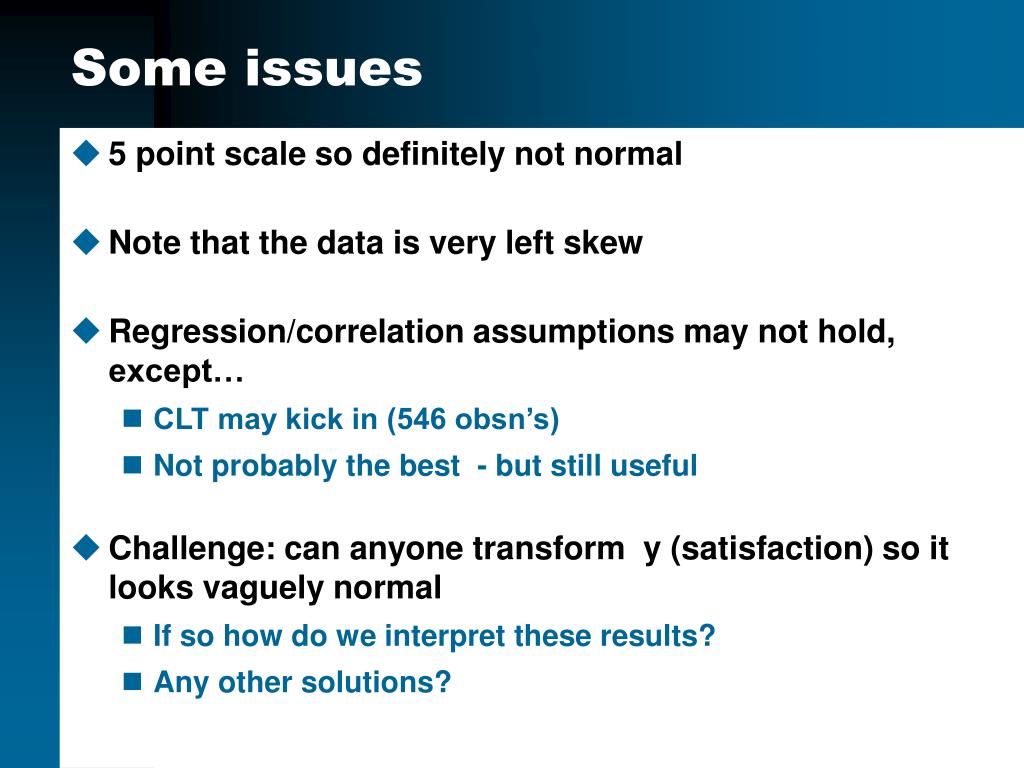 Some issues

5 point scale so definitely not normal

Note that the data is very left skew

Regression/correlation assumptions may not hold, except…

CLT may kick in (546 obsn’s)

Not probably the best - but still useful

Challenge: can anyone transform y (satisfaction) so it looks vaguely normal

If so how do we interpret these results?

Any other solutions?